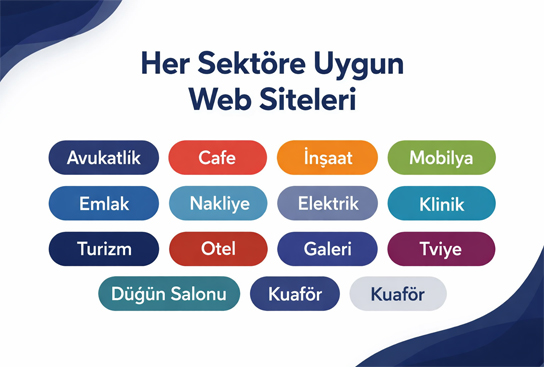 Her Sektöre Uygun Web Siteleri

Avukatlık
Cafe
İnşaat
Mobilya
Emlak
Nakliye
Elektrik
Klinik
Turizm
Otel
Galeri
Tviye
Düğün Salonu
Kuaför
Kuaför